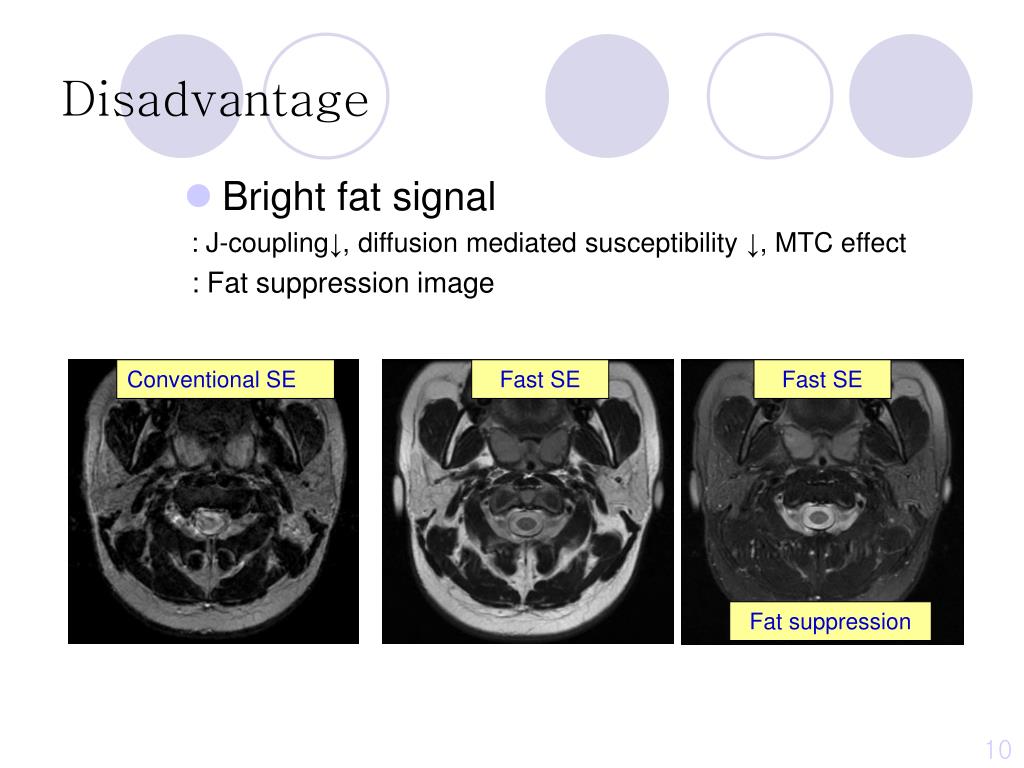 Disadvantage

Bright fat signal

: J-coupling↓, diffusion mediated susceptibility ↓, MTC effect

: Fat suppression image

Conventional SE

Fast SE

Fast SE

Fat suppression

10